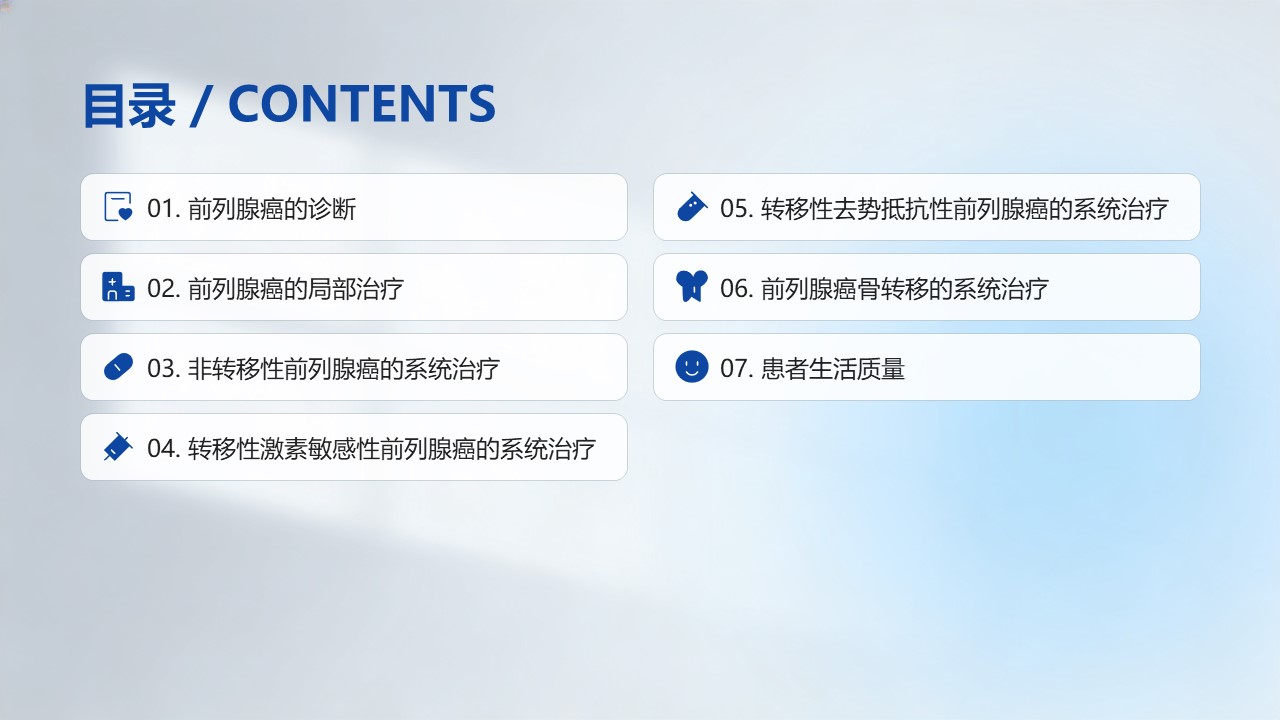 目录 / CONTENTS

01. 前列腺癌的诊断

02. 前列腺癌的局部治疗

03. 非转移性前列腺癌的系统治疗

04. 转移性激素敏感性前列腺癌的系统治疗

05. 转移性去势抵抗性前列腺癌的系统治疗

06. 前列腺癌骨转移的系统治疗

07. 患者生活质量